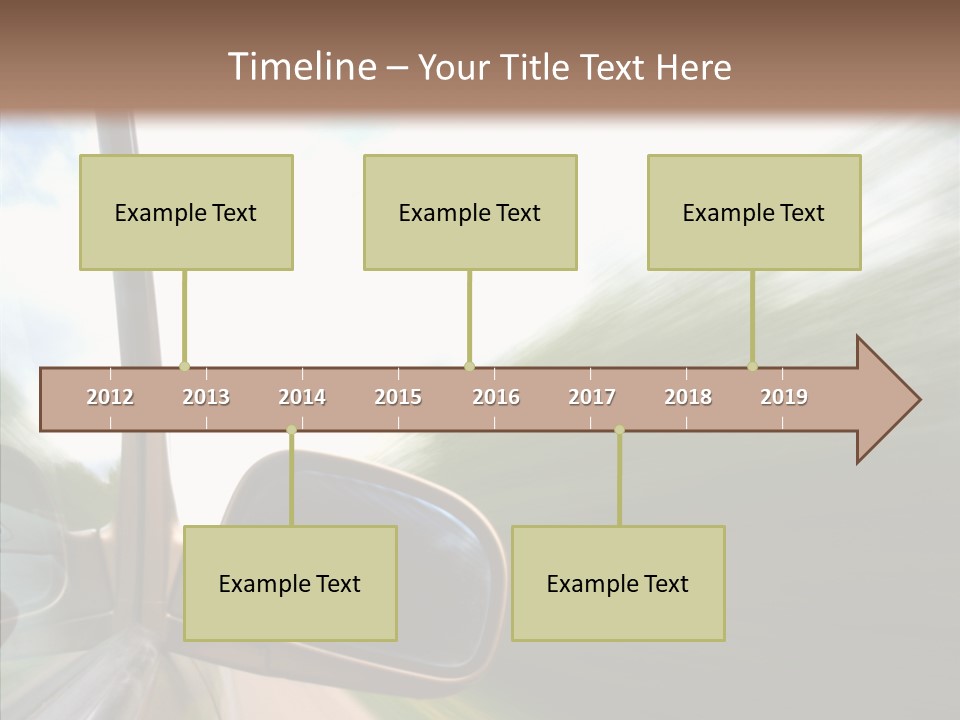 Timeline – Your Title Text Here

Example Text

Example Text

Example Text

2012 2013 2014 2015 2016 2017 2018 2019

Example Text

Example Text